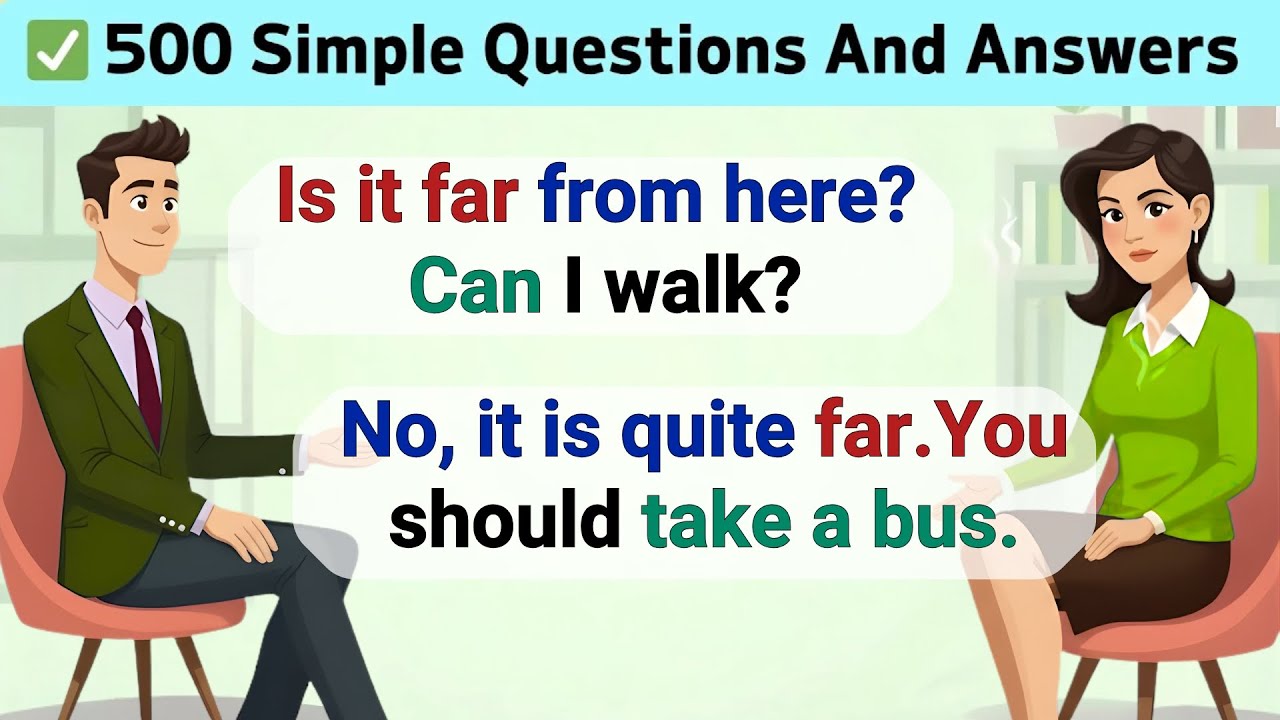 ✅ 500 Simple Questions And Answers

Is it far from here?
Can I walk?

No, it is quite far.You should take a bus.